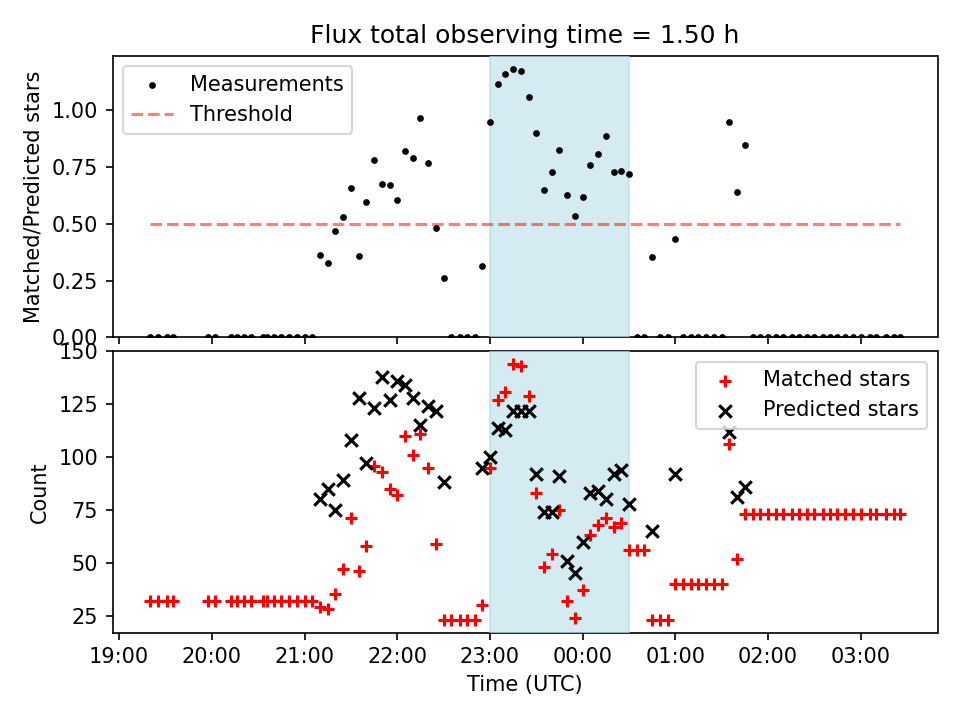 Flux total observing time = 1.50 h

Measurements
Threshold

Matched/Predicted stars

1.00
0.75
0.50
0.25
0.00

Matched stars
Predicted stars

Count

150
125
100
75
50
25

19:00 20:00 21:00 22:00 23:00 00:00 01:00 02:00 03:00

Time (UTC)